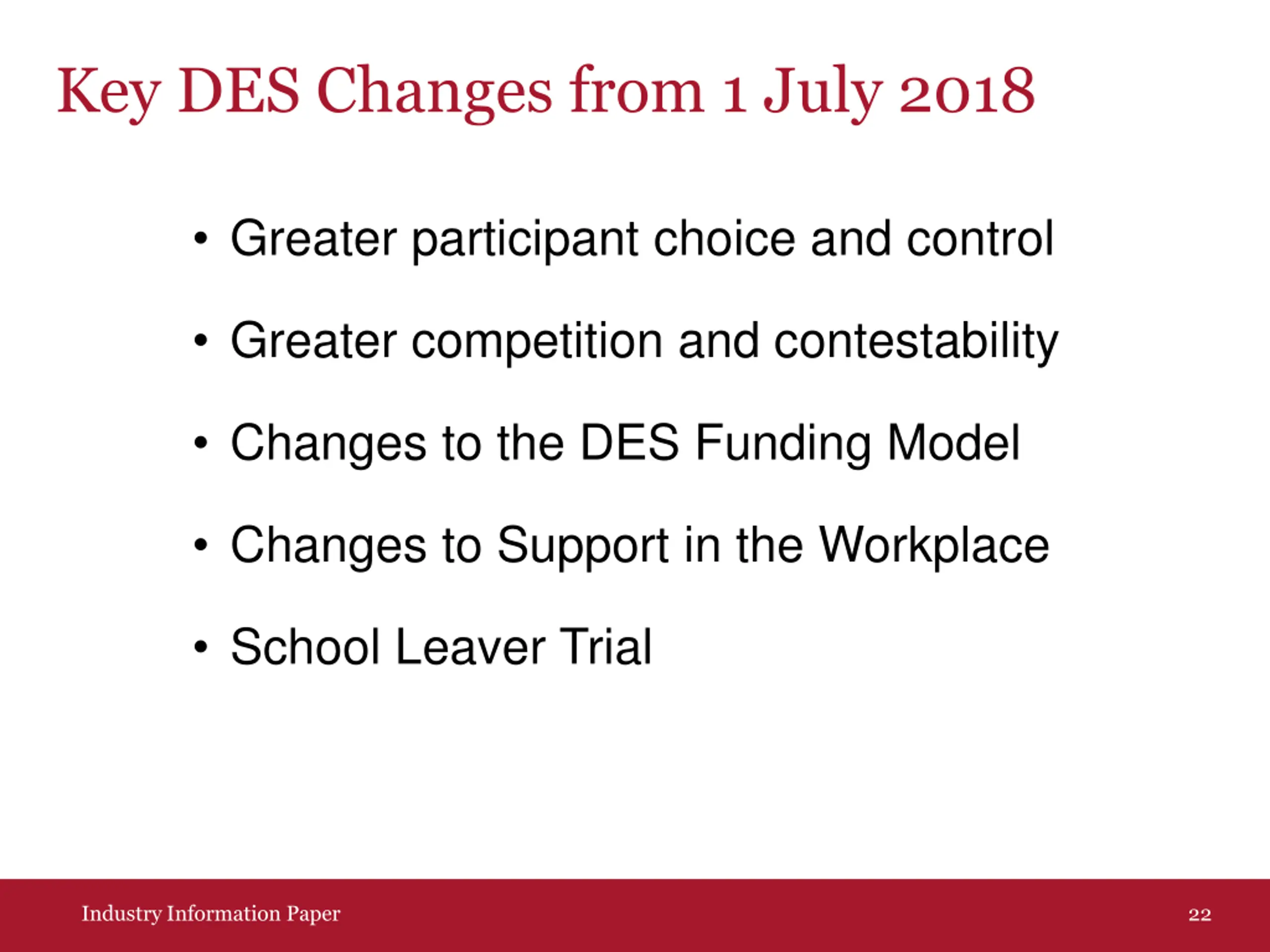 Key DES Changes from 1 July 2018

• Greater participant choice and control

• Greater competition and contestability

• Changes to the DES Funding Model

• Changes to Support in the Workplace

• School Leaver Trial

Industry Information Paper

22